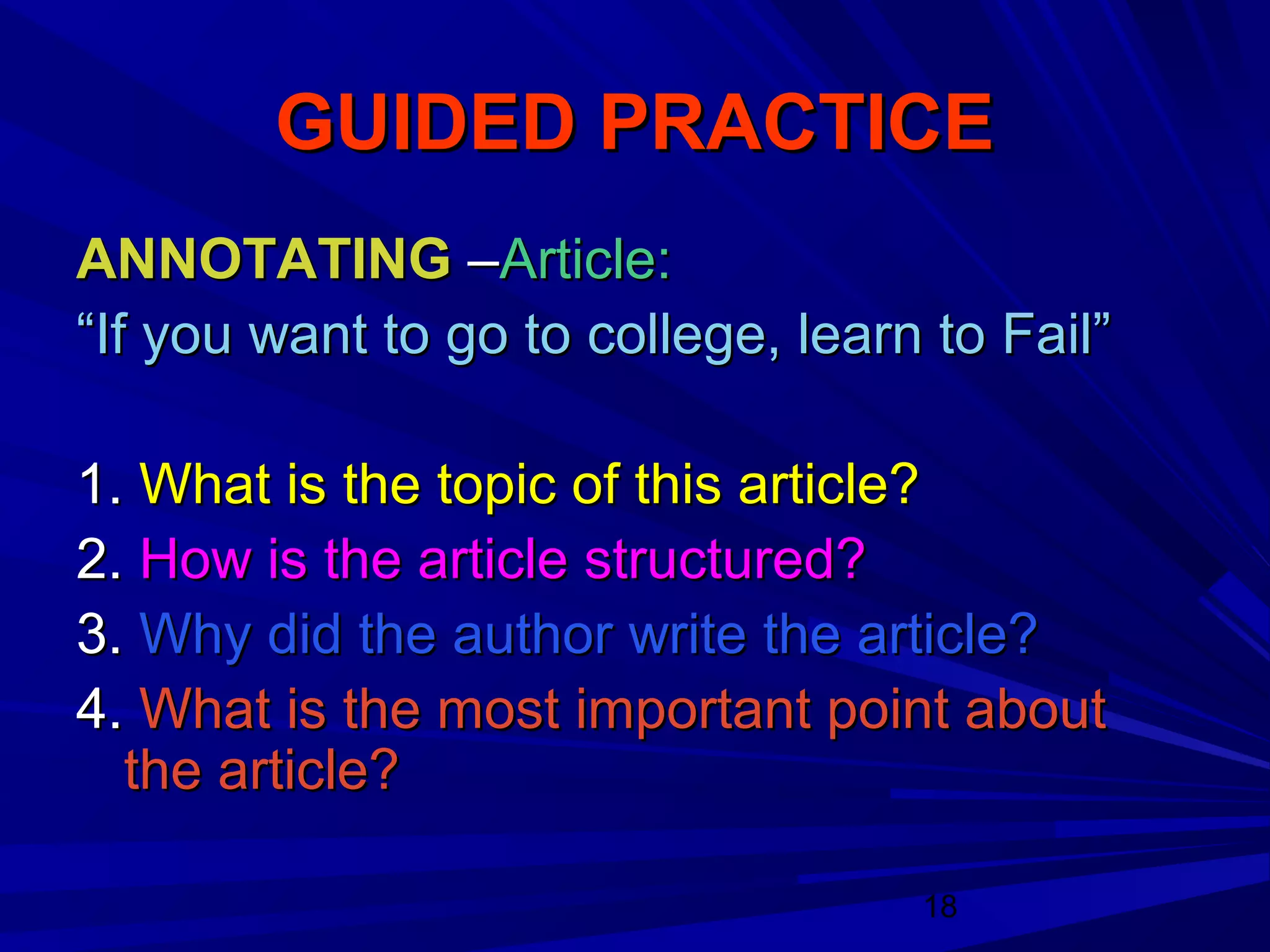 GUIDED PRACTICE

ANNOTATING –Article:
“If you want to go to college, learn to Fail”

1. What is the topic of this article?
2. How is the article structured?
3. Why did the author write the article?
4. What is the most important point about the article?

18